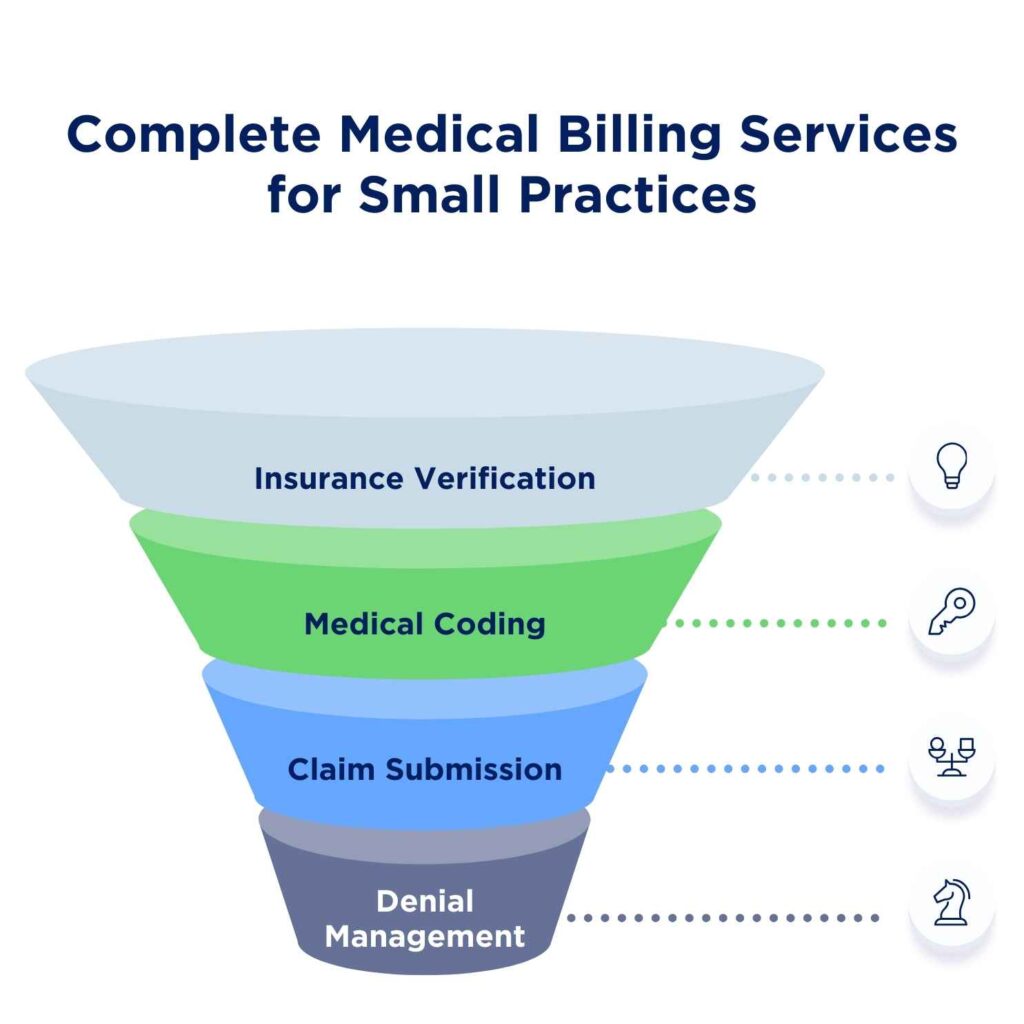 Complete Medical Billing Services for Small Practices

Insurance Verification

Medical Coding

Claim Submission

Denial Management